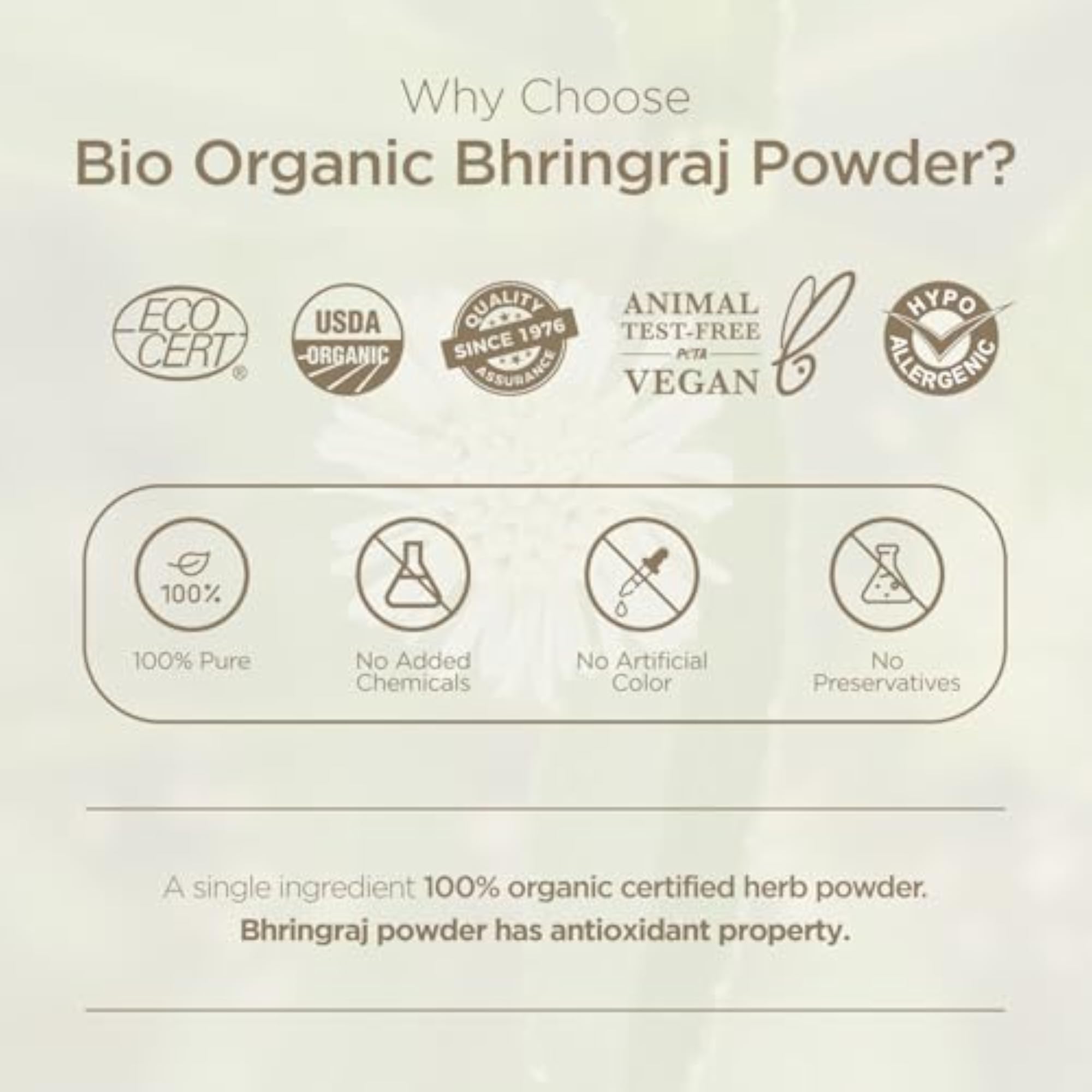 Why Choose
Bio Organic Bhringraj Powder?

ECO CERT ®

USDA ORGANIC

QUALITY SINCE 1976 ASSURANCE

ANIMAL TEST-FREE PETA VEGAN

HYPO ALLERGENIC

100%
100% Pure

No Added Chemicals

No Artificial Color

No Preservatives

A single ingredient 100% organic certified herb powder.
Bhringraj powder has antioxidant property.